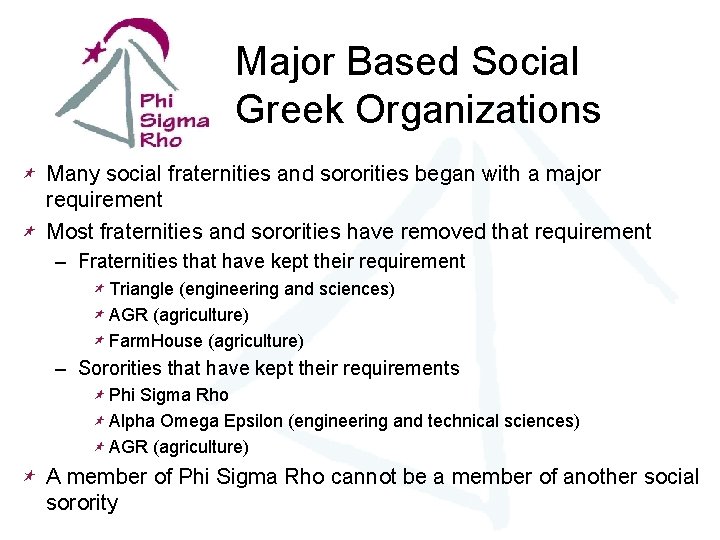 Phi Sigma Rho

Major Based Social Greek Organizations

Many social fraternities and sororities began with a major requirement

Most fraternities and sororities have removed that requirement

– Fraternities that have kept their requirement

Triangle (engineering and sciences)

AGR (agriculture)

FarmHouse (agriculture)

– Sororities that have kept their requirements

Phi Sigma Rho

Alpha Omega Epsilon (engineering and technical sciences)

AGR (agriculture)

A member of Phi Sigma Rho cannot be a member of another social sorority